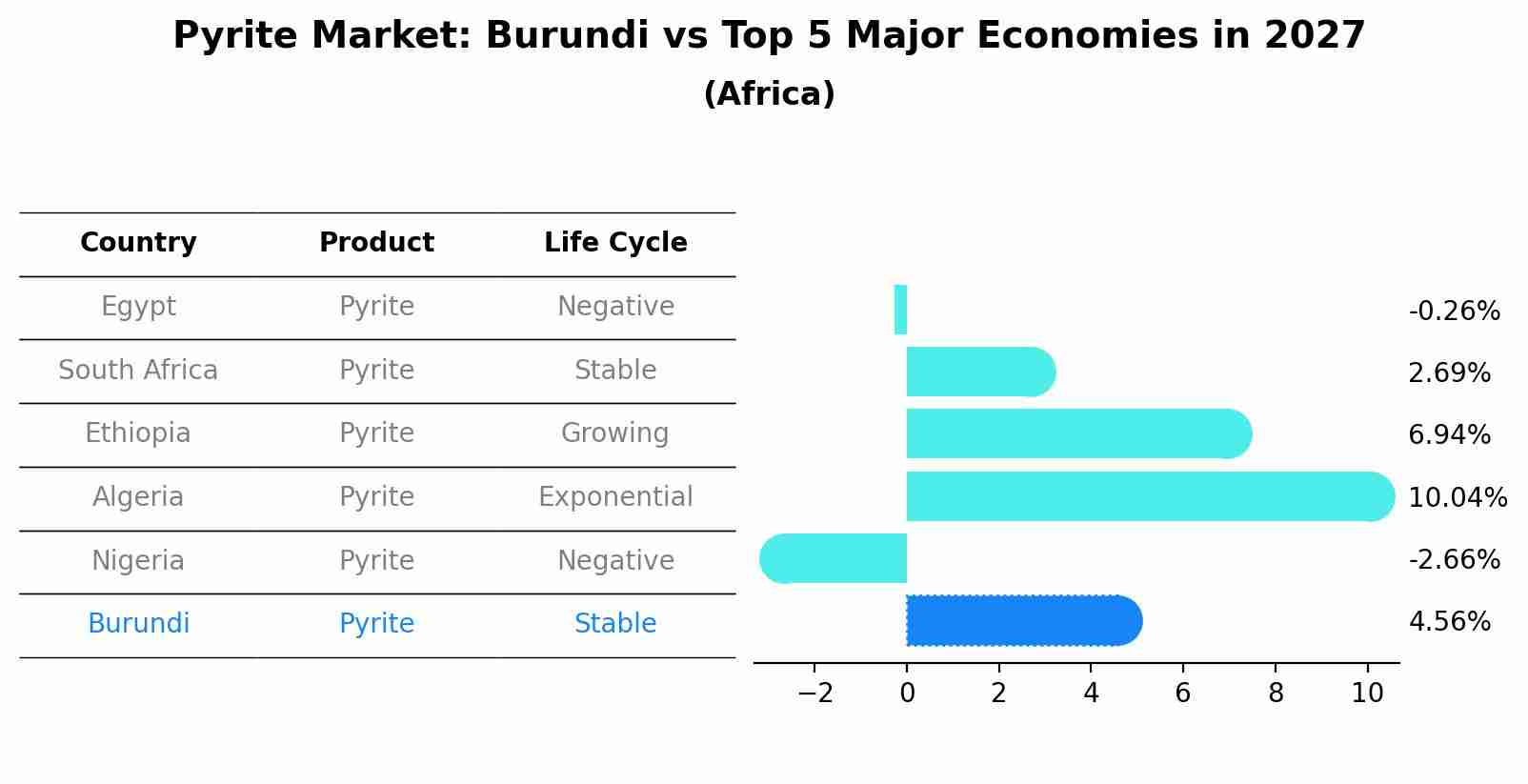 Pyrite Market: Burundi vs Top 5 Major Economies in 2027
(Africa)

| Country | Product | Life Cycle |
|---|---|---|
| Egypt | Pyrite | Negative |
| South Africa | Pyrite | Stable |
| Ethiopia | Pyrite | Growing |
| Algeria | Pyrite | Exponential |
| Nigeria | Pyrite | Negative |
| Burundi | Pyrite | Stable |

-0.26%
2.69%
6.94%
10.04%
-2.66%
4.56%

−2
0
2
4
6
8
10